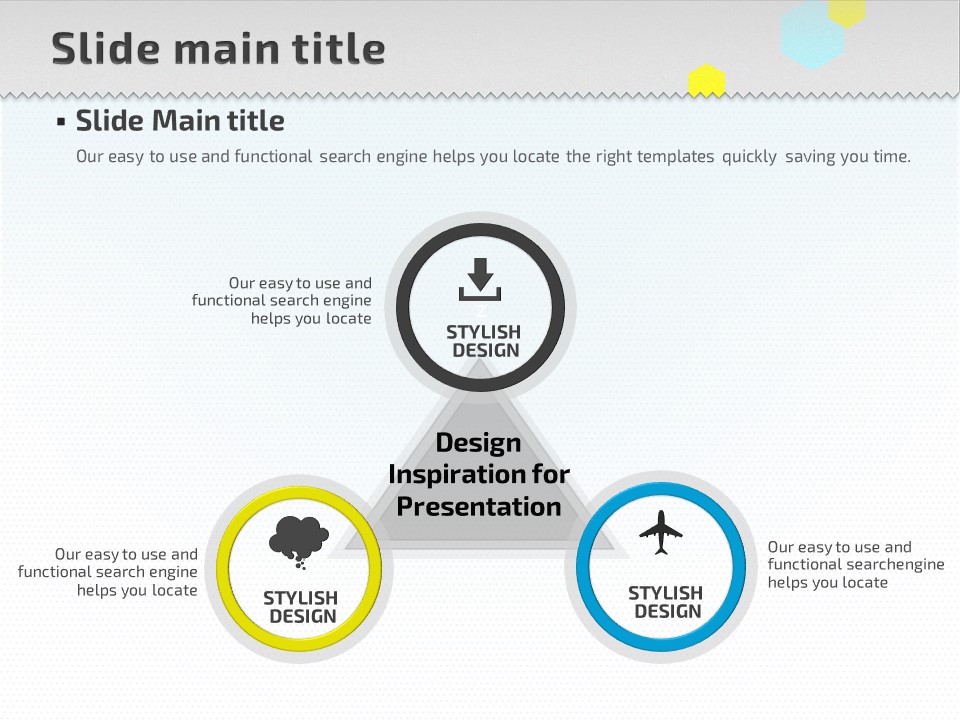 Slide main title

▪ Slide Main title

Our easy to use and functional search engine helps you locate the right templates quickly saving you time.

Our easy to use and functional search engine helps you locate

STYLISH DESIGN

Design Inspiration for Presentation

Our easy to use and functional search engine helps you locate

STYLISH DESIGN

STYLISH DESIGN

Our easy to use and functional searchengine helps you locate